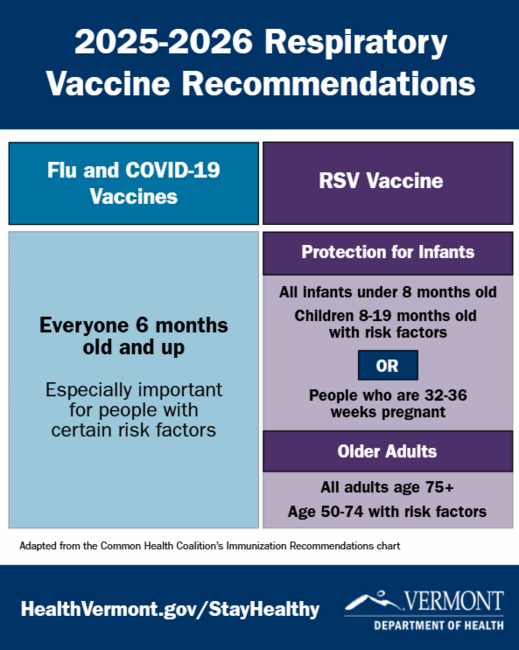 2025-2026 Respiratory Vaccine Recommendations

Flu and COVID-19 Vaccines

Everyone 6 months old and up

Especially important for people with certain risk factors

RSV Vaccine

Protection for Infants

All infants under 8 months old

Children 8-19 months old with risk factors

OR

People who are 32-36 weeks pregnant

Older Adults

All adults age 75+

Age 50-74 with risk factors

Adapted from the Common Health Coalition's Immunization Recommendations chart

HealthVermont.gov/StayHealthy

VERMONT
DEPARTMENT OF HEALTH